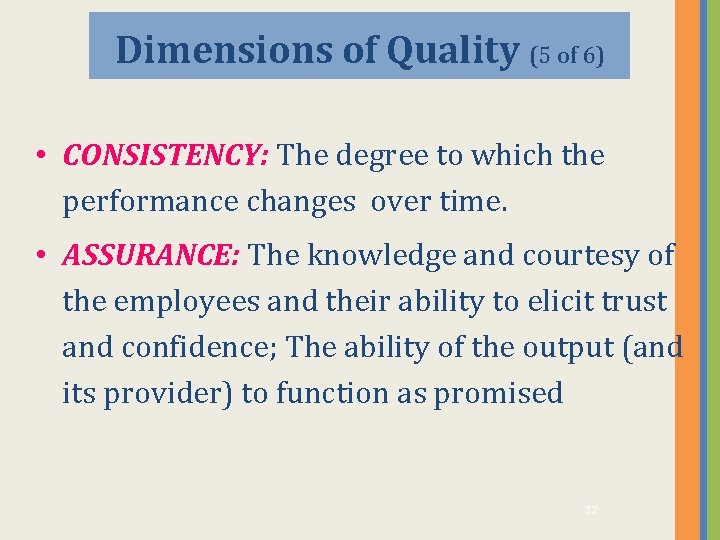 Dimensions of Quality (5 of 6)

• CONSISTENCY: The degree to which the performance changes over time.

• ASSURANCE: The knowledge and courtesy of the employees and their ability to elicit trust and confidence; The ability of the output (and its provider) to function as promised

37